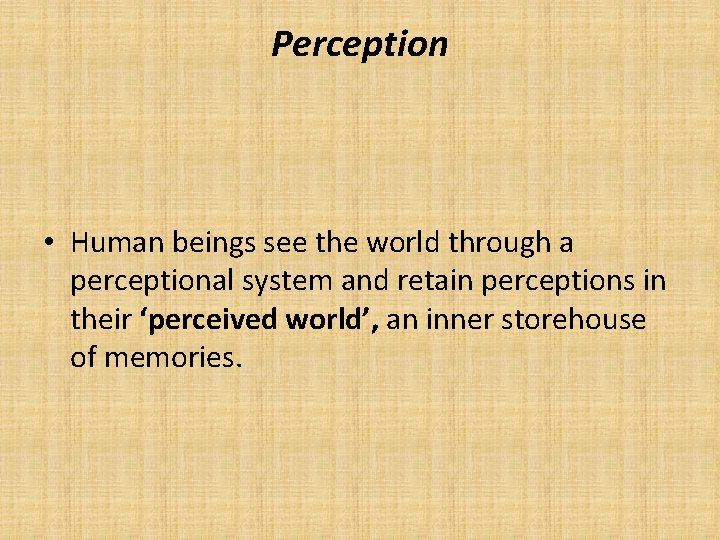 Perception

• Human beings see the world through a perceptional system and retain perceptions in their ‘perceived world’, an inner storehouse of memories.